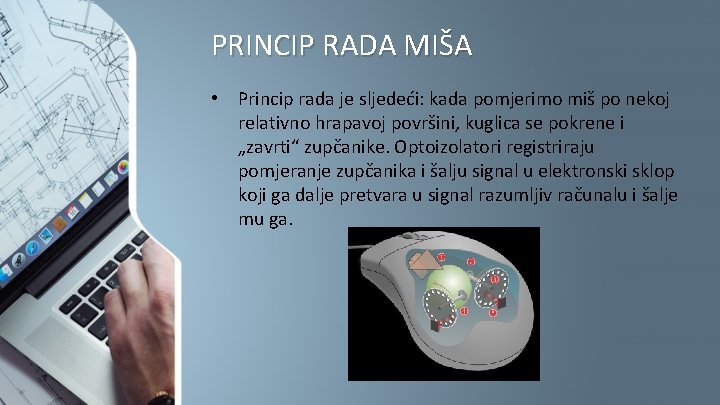 PRINCIP RADA MIŠA

• Princip rada je sljedeći: kada pomjerimo miš po nekoj relativno hrapavoj površini, kuglica se pokrene i „zavrti“ zupčanike. Optoizolatori registriraju pomjeranje zupčanika i šalju signal u elektronski sklop koji ga dalje pretvara u signal razumljiv računalu i šalje mu ga.